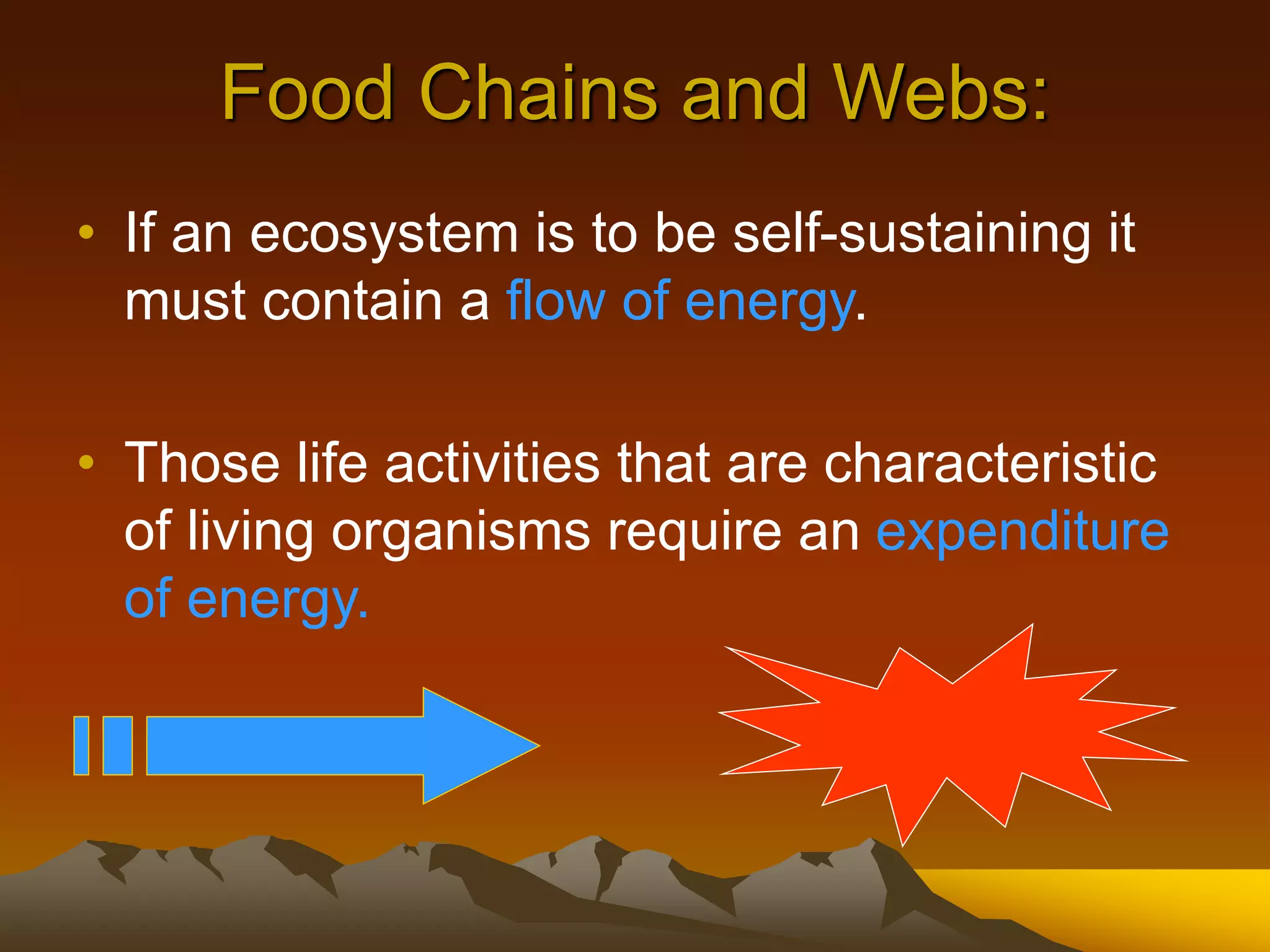 Food Chains and Webs:

• If an ecosystem is to be self-sustaining it must contain a flow of energy.

• Those life activities that are characteristic of living organisms require an expenditure of energy.